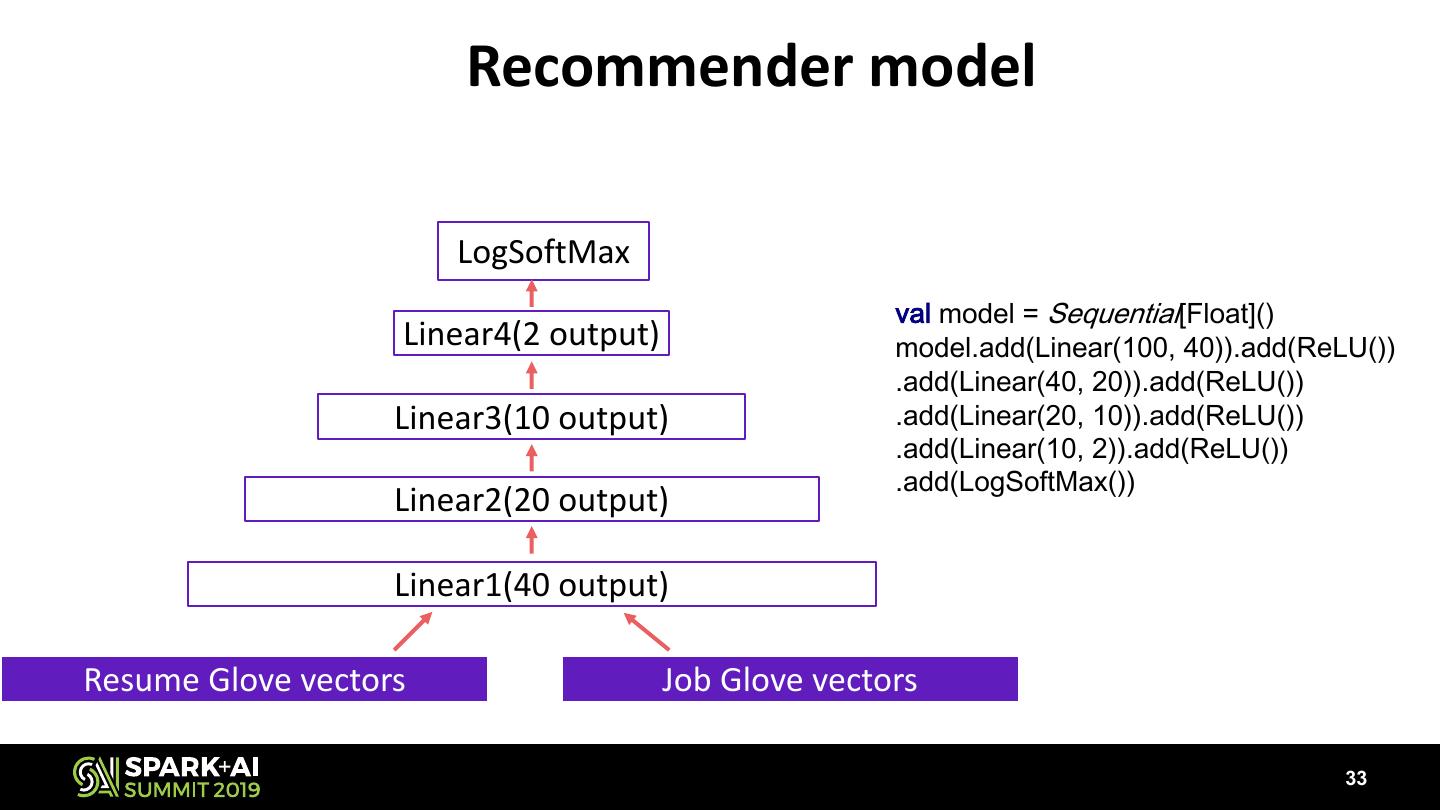 Recommender model

LogSoftMax

Linear4(2 output)

Linear3(10 output)

Linear2(20 output)

Linear1(40 output)

Resume Glove vectors

Job Glove vectors

val model = Sequential[Float]()
model.add(Linear(100, 40)).add(ReLU())
.add(Linear(40, 20)).add(ReLU())
.add(Linear(20, 10)).add(ReLU())
.add(Linear(10, 2)).add(ReLU())
.add(LogSoftMax())

SPARK+AI SUMMIT 2019

33